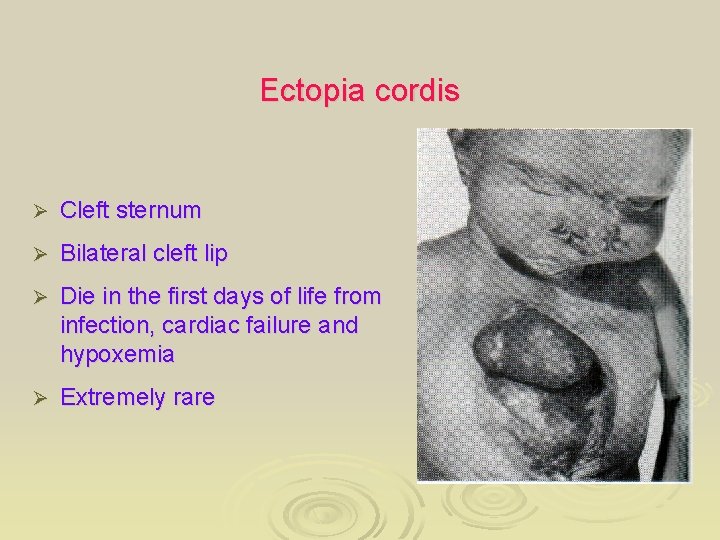 Ectopia cordis

➢ Cleft sternum
➢ Bilateral cleft lip
➢ Die in the first days of life from infection, cardiac failure and hypoxemia
➢ Extremely rare